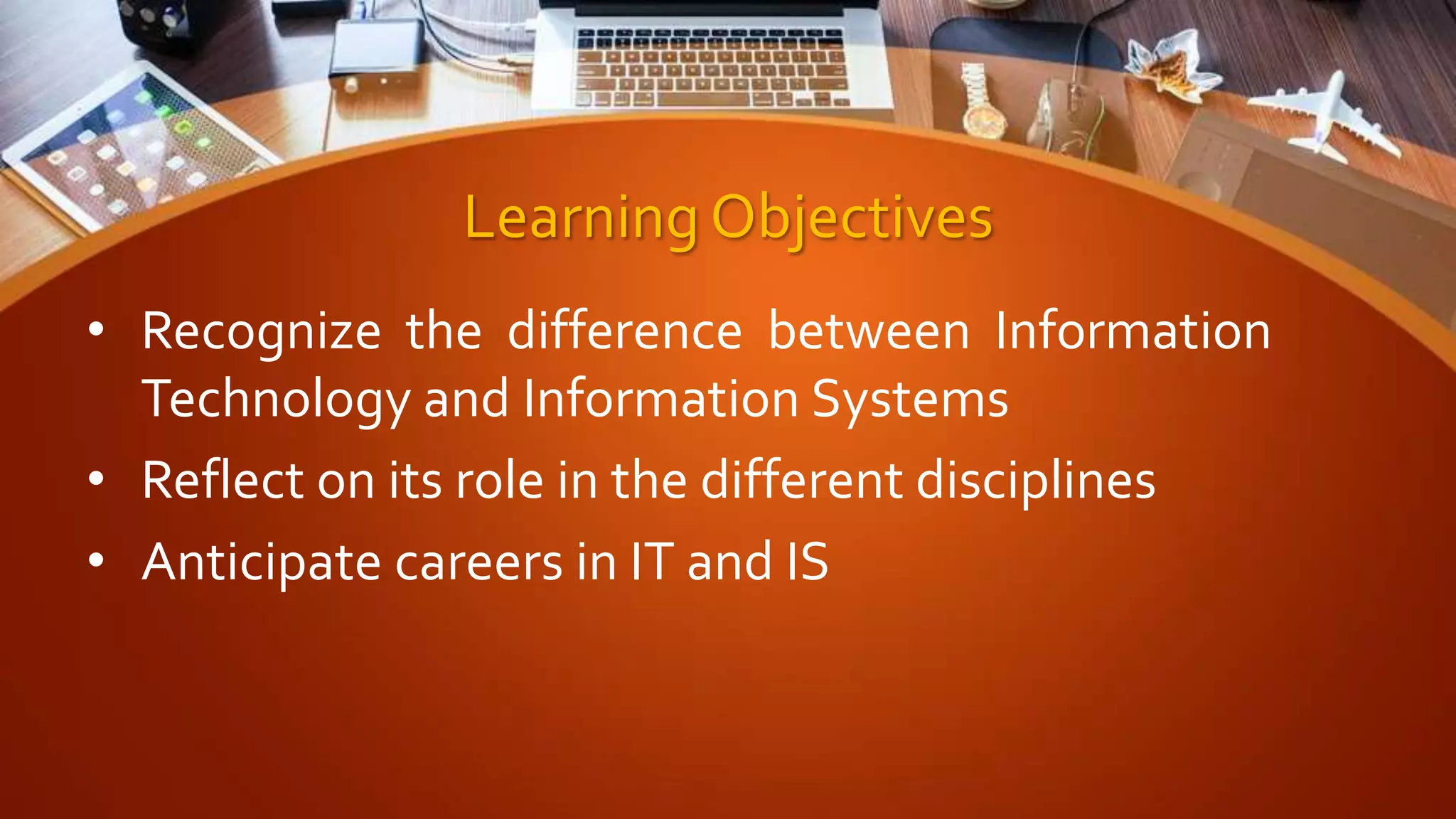 Learning Objectives

• Recognize the difference between Information Technology and Information Systems
• Reflect on its role in the different disciplines
• Anticipate careers in IT and IS